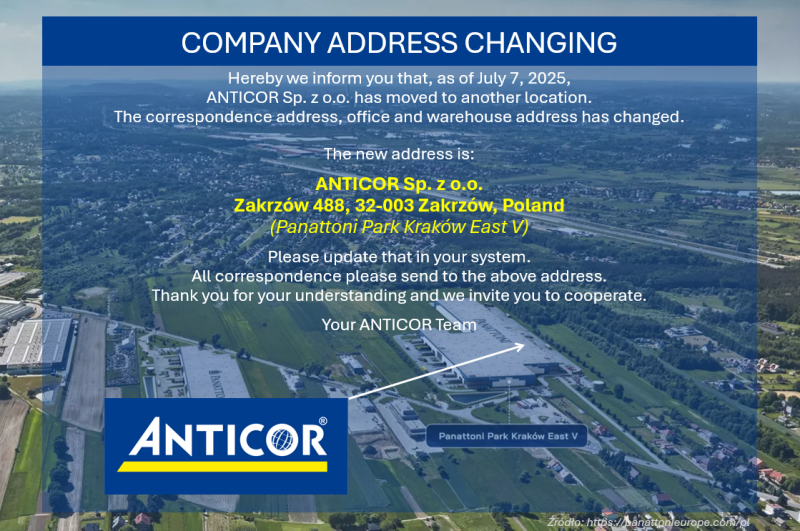 COMPANY ADDRESS CHANGING

Hereby we inform you that, as of July 7, 2025, ANTICOR Sp. z o.o. has moved to another location. The correspondence address, office and warehouse address has changed.

The new address is:

ANTICOR Sp. z o.o.
Zakrzów 488, 32-003 Zakrzów, Poland
(Panattoni Park Kraków East V)

Please update that in your system. All correspondence please send to the above address. Thank you for your understanding and we invite you to cooperate.

Your ANTICOR Team

ANTICOR®

Panattoni Park Kraków East V

Źródło: https://panattonieurope.com/pl